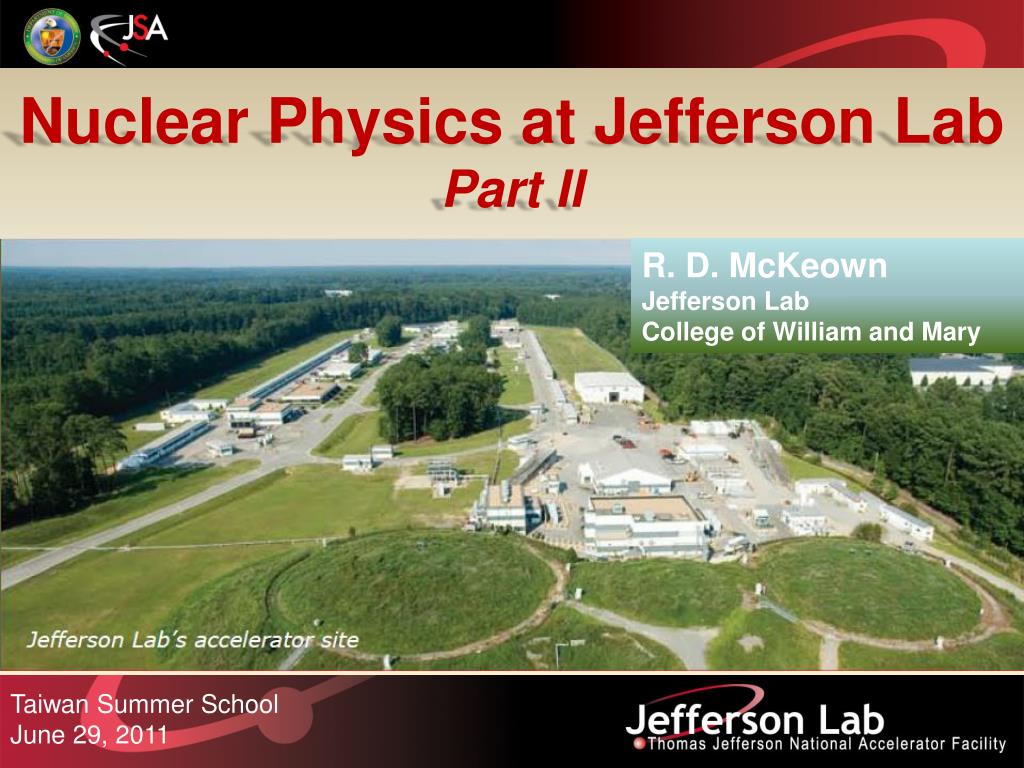 JSA

Nuclear Physics at Jefferson Lab
Part II

R. D. McKeown
Jefferson Lab
College of William and Mary

Jefferson Lab's accelerator site

Taiwan Summer School
June 29, 2011

Jefferson Lab
Thomas Jefferson National Accelerator Facility